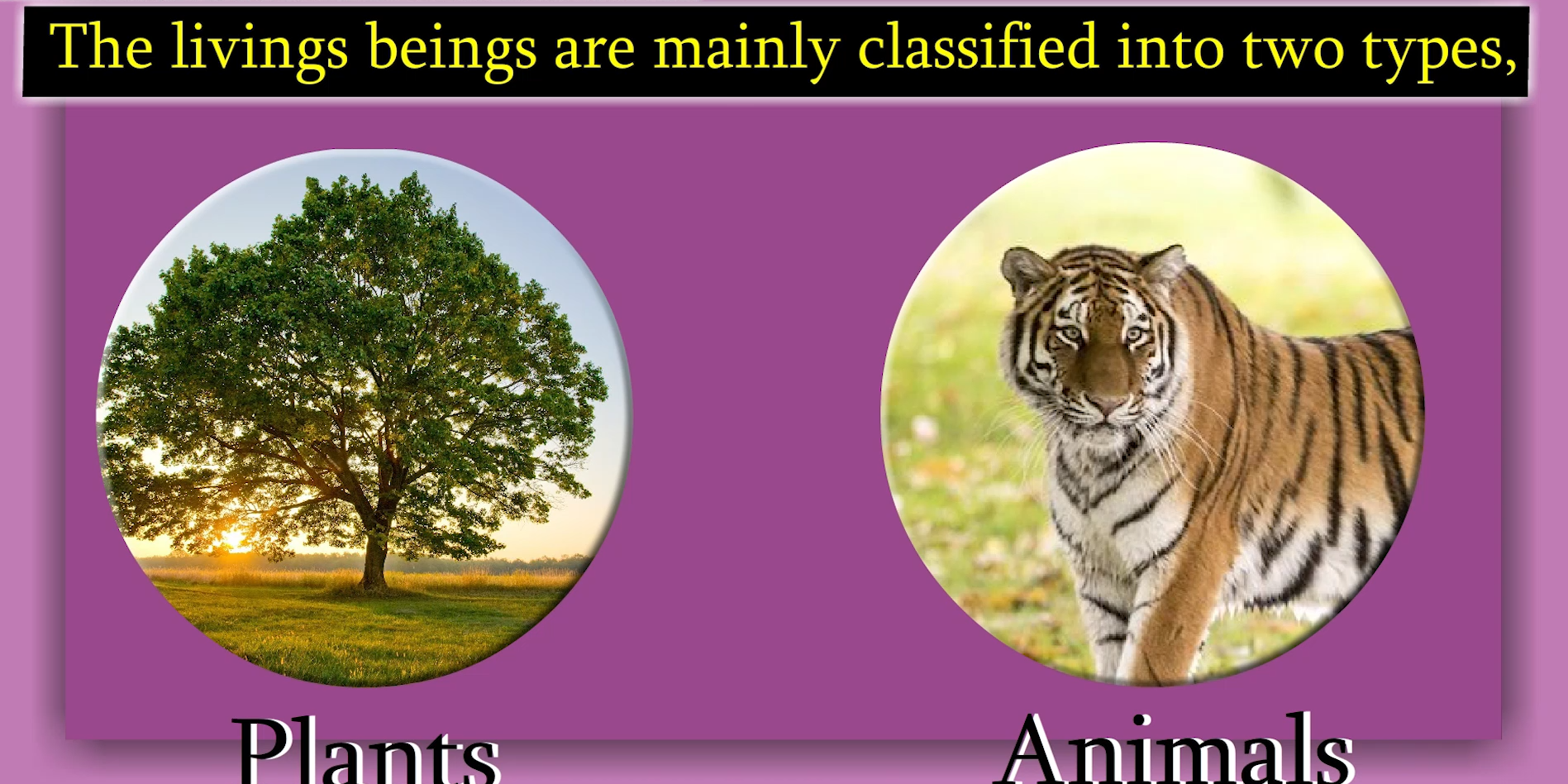 The livings beings are mainly classified into two types,

Plants

Animals